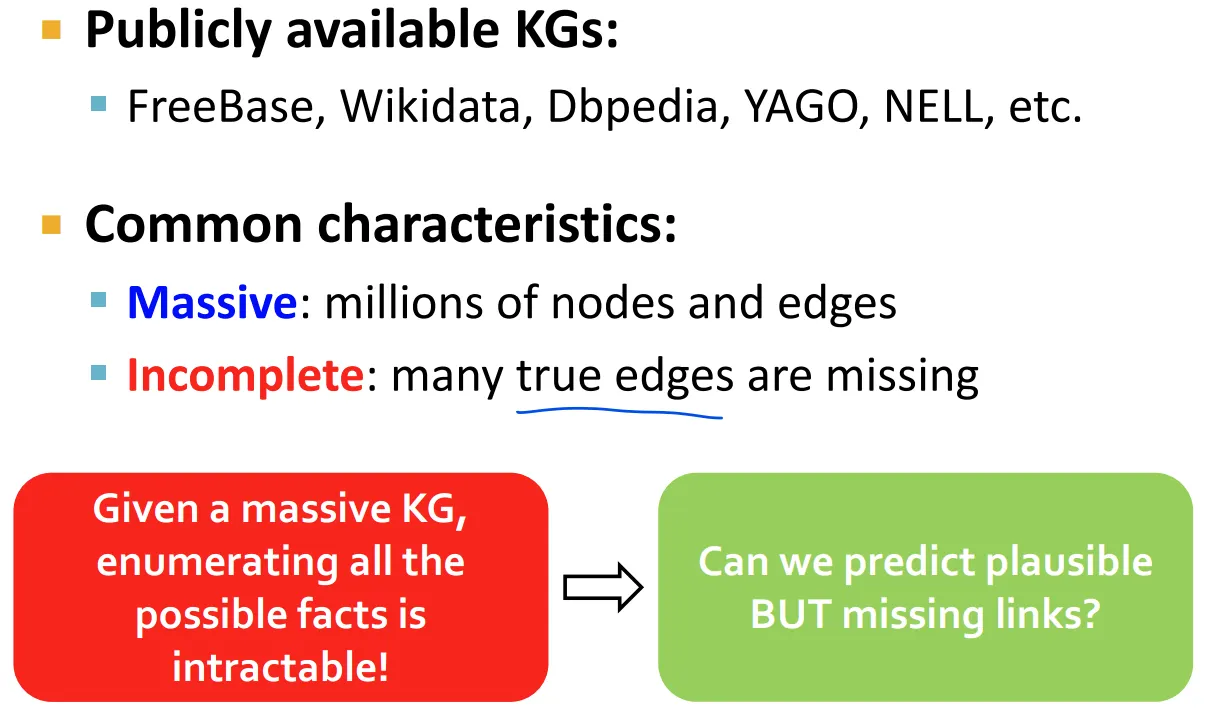 Publicly available KGs:

FreeBase, Wikidata, Dbpedia, YAGO, NELL, etc.

Common characteristics:

Massive: millions of nodes and edges

Incomplete: many true edges are missing

Given a massive KG, enumerating all the possible facts is intractable!

Can we predict plausible BUT missing links?